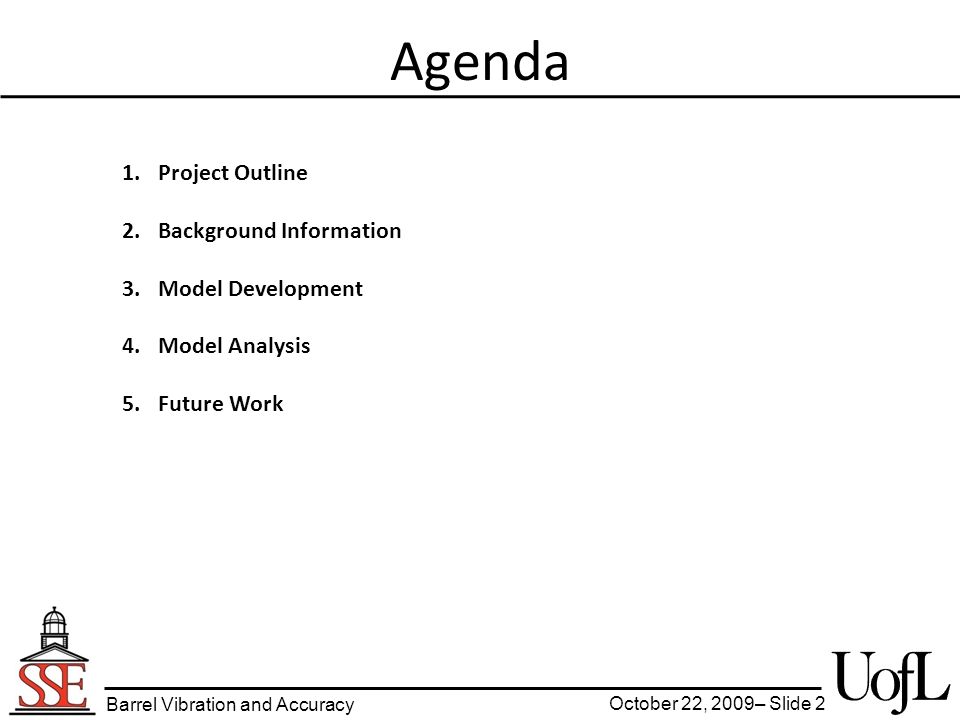 Agenda

1. Project Outline
2. Background Information
3. Model Development
4. Model Analysis
5. Future Work

SSE

Barrel Vibration and Accuracy

October 22, 2009– Slide 2

UofL